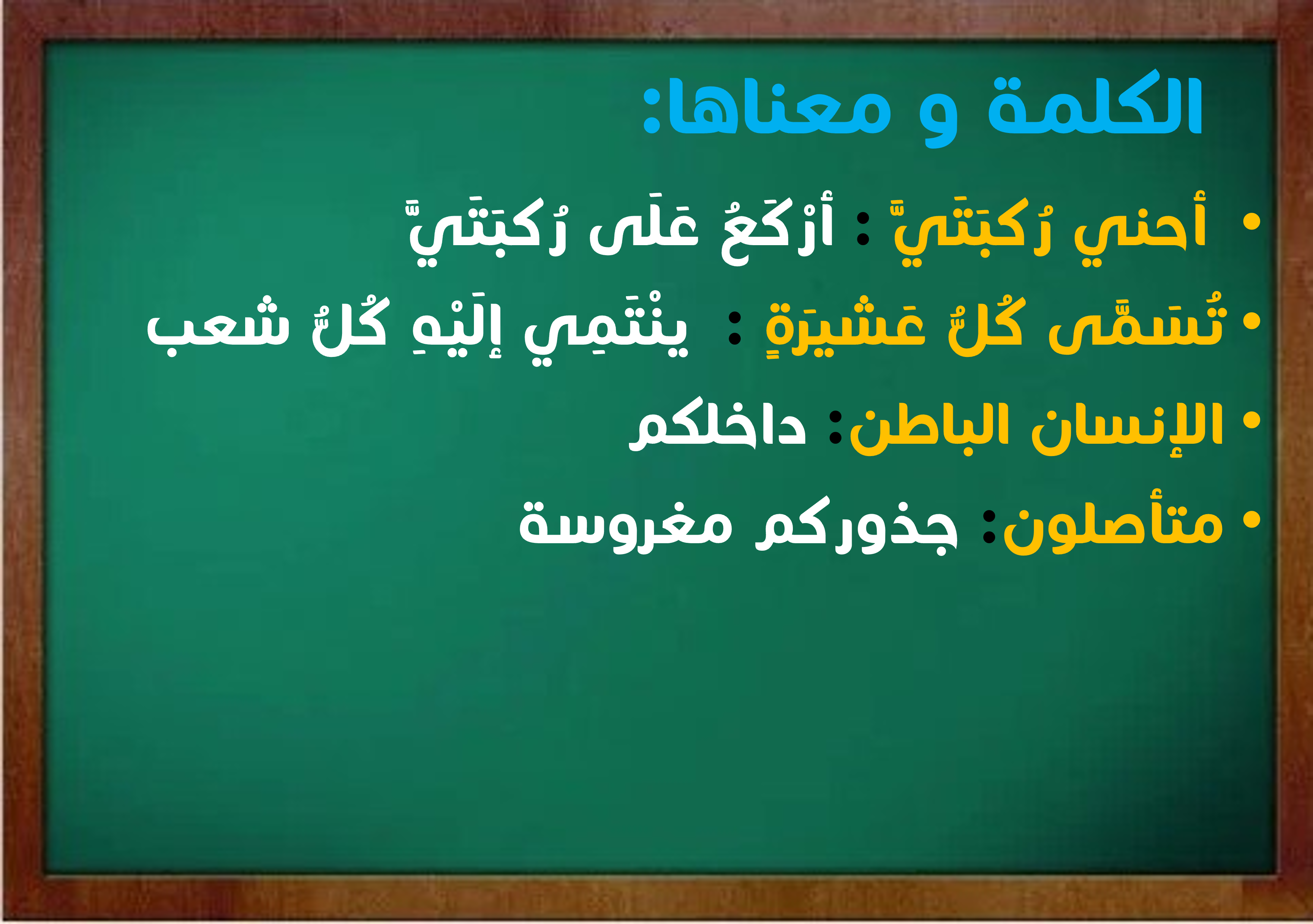 الكلمة و معناها:

• أحني رُكبَتَيَّ : أرْكَعُ عَلَى رُكبَتَيَّ
• تُسَمَّى كُلُّ عَشيرَةٍ : ينْتَمِي إلَيْهِ كُلُّ شعب
• الإنسان الباطن: داخلكم
• متأصلون: جذوركم مغروسة